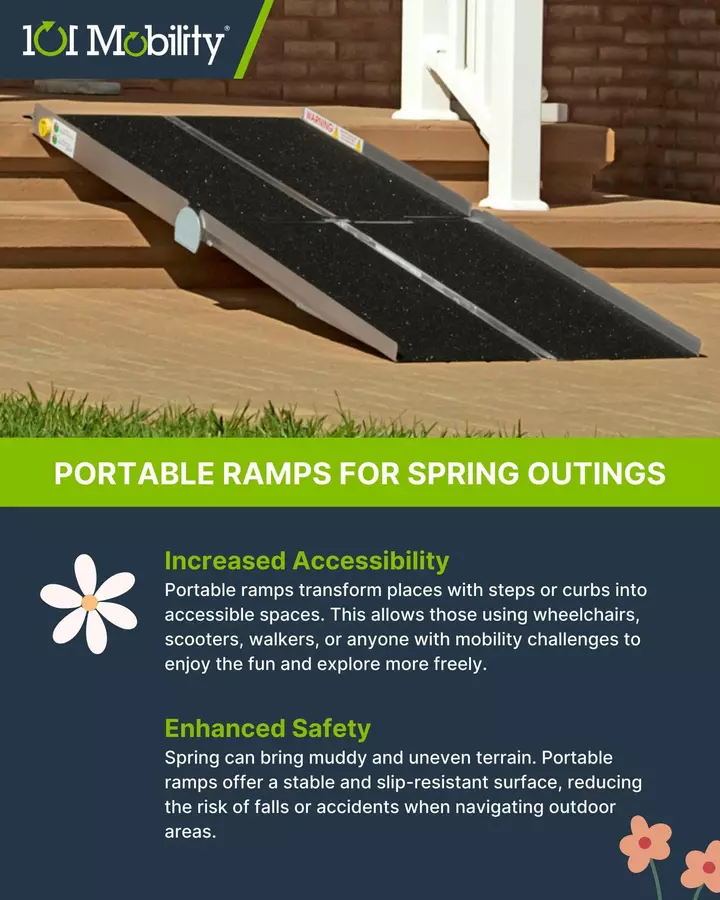 101 Mobility®

WARNING

PORTABLE RAMPS FOR SPRING OUTINGS

Increased Accessibility
Portable ramps transform places with steps or curbs into accessible spaces. This allows those using wheelchairs, scooters, walkers, or anyone with mobility challenges to enjoy the fun and explore more freely.

Enhanced Safety
Spring can bring muddy and uneven terrain. Portable ramps offer a stable and slip-resistant surface, reducing the risk of falls or accidents when navigating outdoor areas.